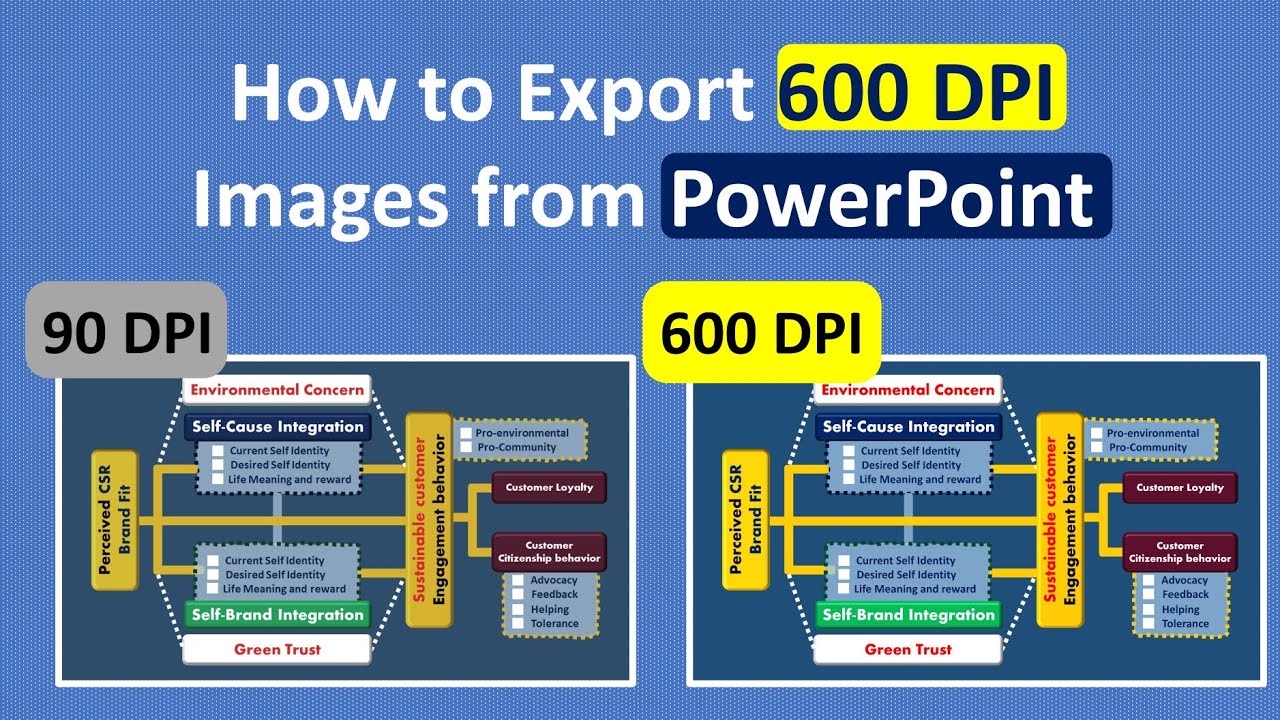 How to Export 600 DPI Images from PowerPoint

90 DPI

Environmental Concern
Self-Cause Integration
Current Self Identity
Desired Self Identity
Life Meaning and reward
Perceived CSR Brand Fit
Current Self Identity
Desired Self Identity
Life Meaning and reward
Self-Brand Integration
Green Trust
Sustainable customer Engagement behavior
Pro-environmental
Pro-Community
Customer Loyalty
Customer Citizenship behavior
Advocacy
Feedback
Helping
Tolerance

600 DPI

Environmental Concern
Self-Cause Integration
Current Self Identity
Desired Self Identity
Life Meaning and reward
Perceived CSR Brand Fit
Current Self Identity
Desired Self Identity
Life Meaning and reward
Self-Brand Integration
Green Trust
Sustainable customer Engagement behavior
Pro-environmental
Pro-Community
Customer Loyalty
Customer Citizenship behavior
Advocacy
Feedback
Helping
Tolerance